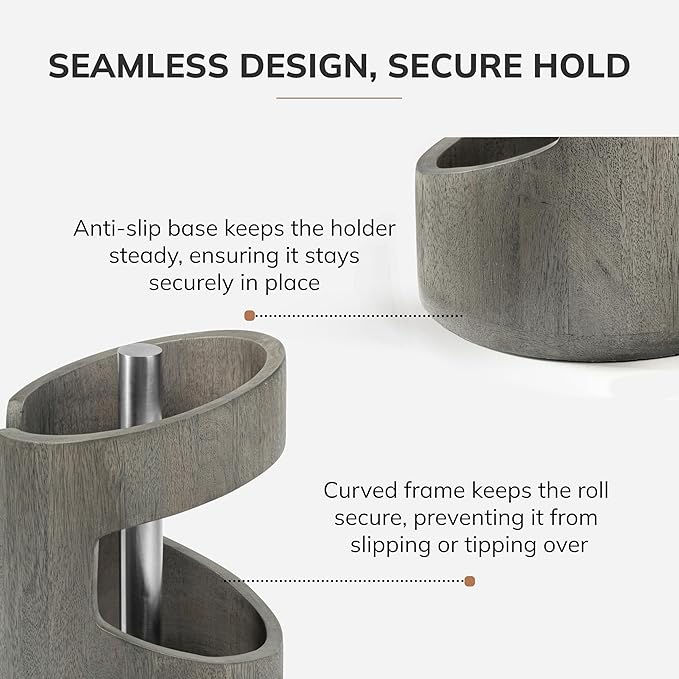 SEAMLESS DESIGN, SECURE HOLD

Anti-slip base keeps the holder steady, ensuring it stays securely in place

Curved frame keeps the roll secure, preventing it from slipping or tipping over